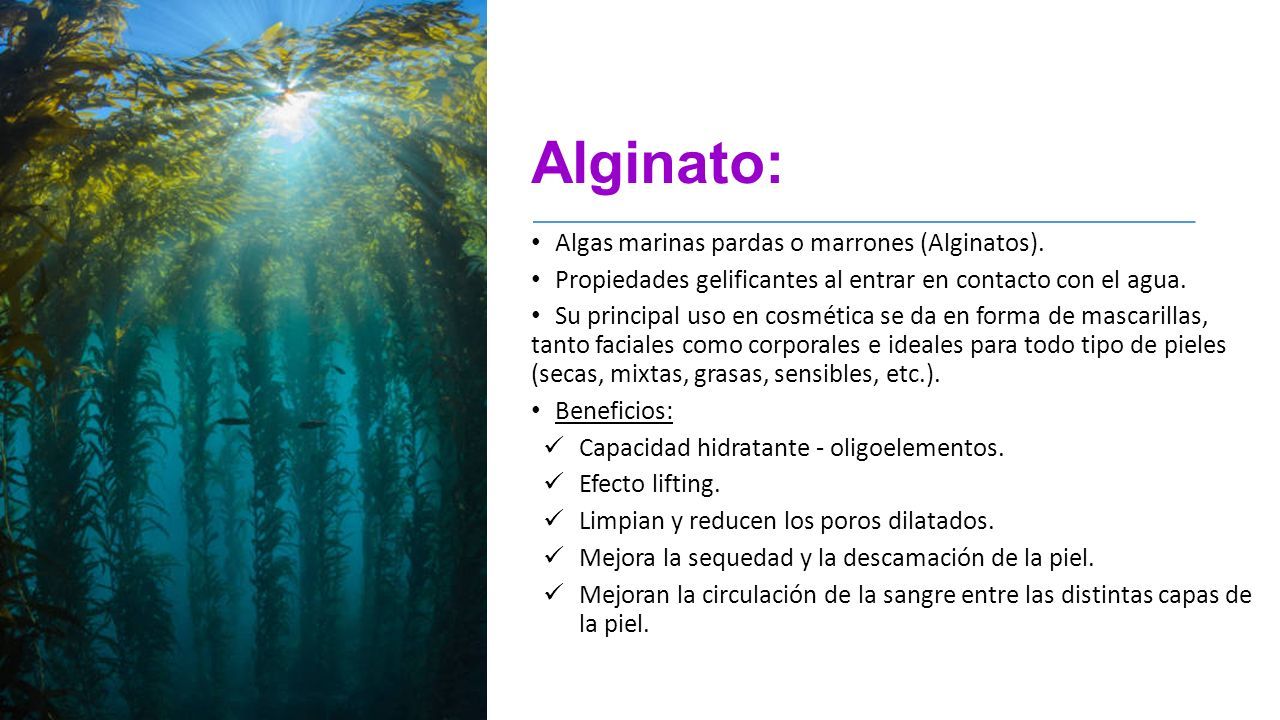 Alginato:

• Algas marinas pardas o marrones (Alginatos).

• Propiedades gelificantes al entrar en contacto con el agua.

• Su principal uso en cosmética se da en forma de mascarillas, tanto faciales como corporales e ideales para todo tipo de pieles (secas, mixtas, grasas, sensibles, etc.).

• Beneficios:

✓ Capacidad hidratante - oligoelementos.

✓ Efecto lifting.

✓ Limpian y reducen los poros dilatados.

✓ Mejora la sequedad y la descamación de la piel.

✓ Mejoran la circulación de la sangre entre las distintas capas de la piel.